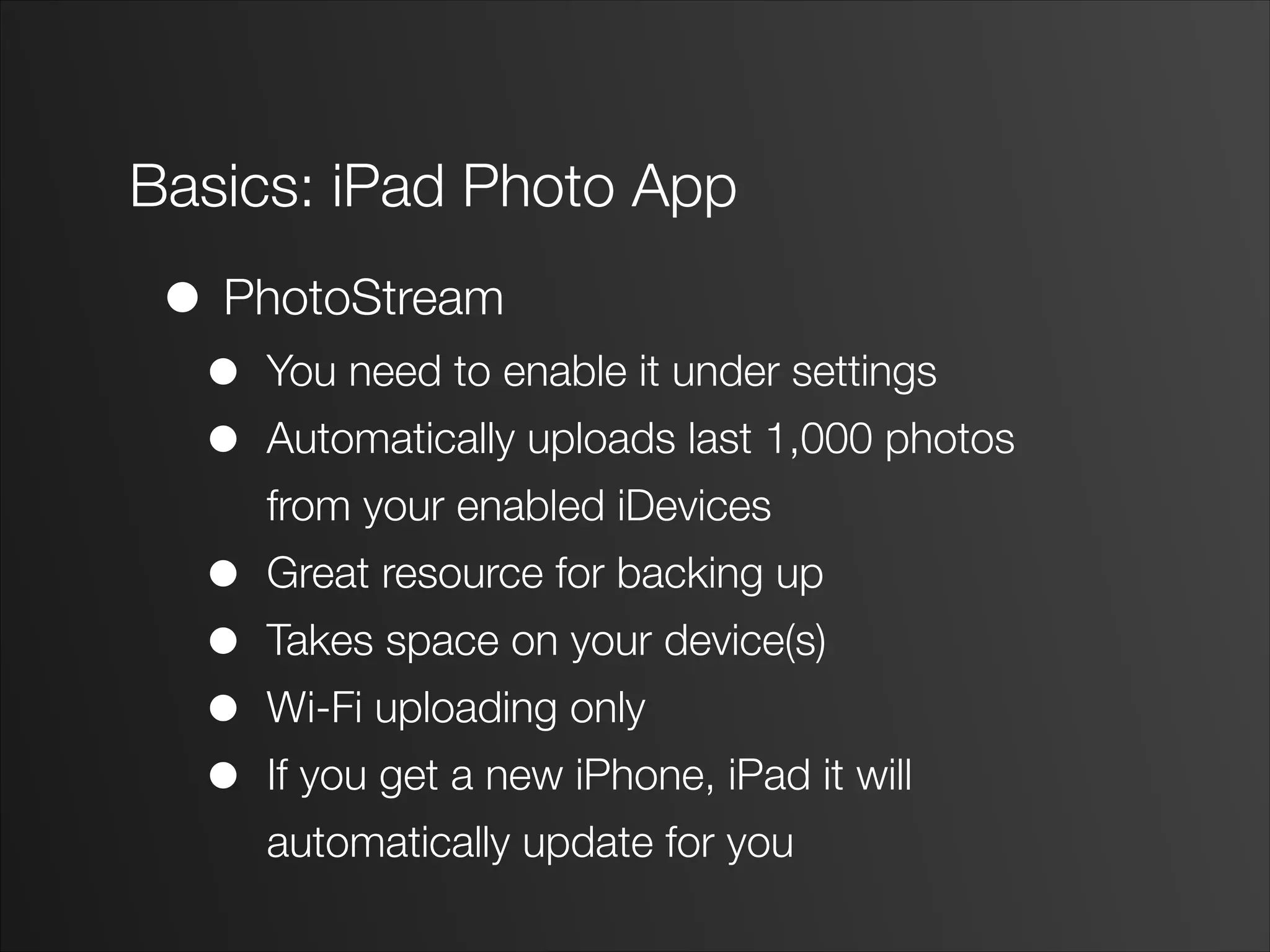 Basics: iPad Photo App

- PhotoStream
  - You need to enable it under settings
  - Automatically uploads last 1,000 photos from your enabled iDevices
  - Great resource for backing up
  - Takes space on your device(s)
  - Wi-Fi uploading only
  - If you get a new iPhone, iPad it will automatically update for you